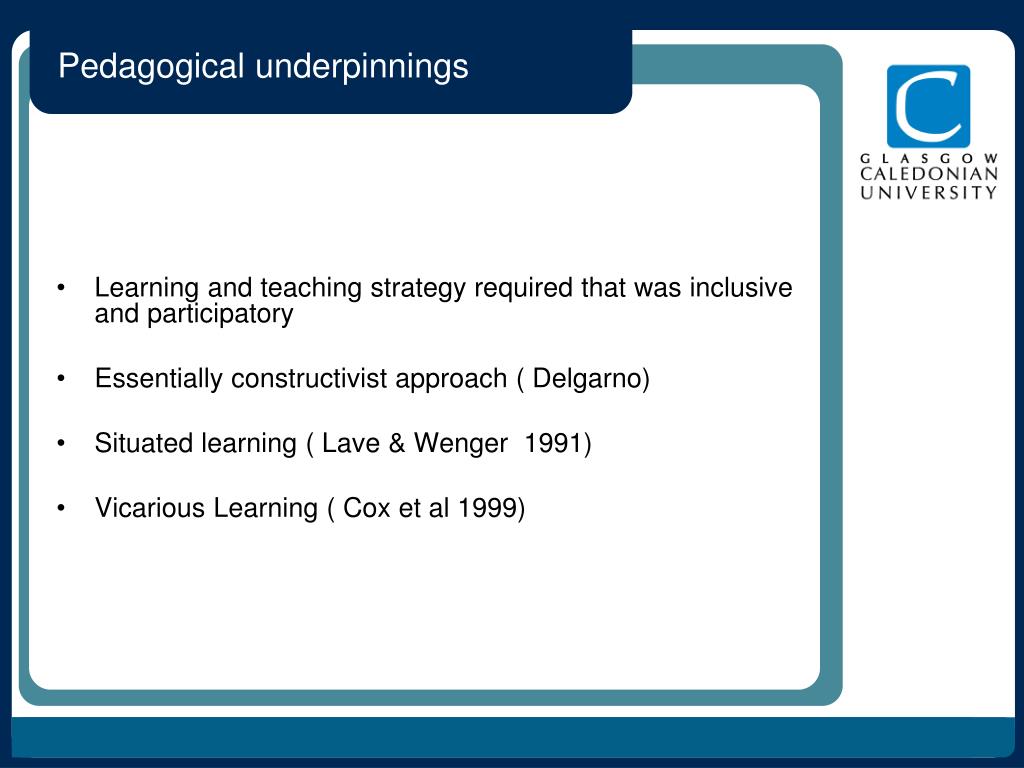 Pedagogical underpinnings

C
GLASGOW
CALEDONIAN
UNIVERSITY

• Learning and teaching strategy required that was inclusive and participatory

• Essentially constructivist approach ( Delgarno)

• Situated learning ( Lave & Wenger 1991)

• Vicarious Learning ( Cox et al 1999)